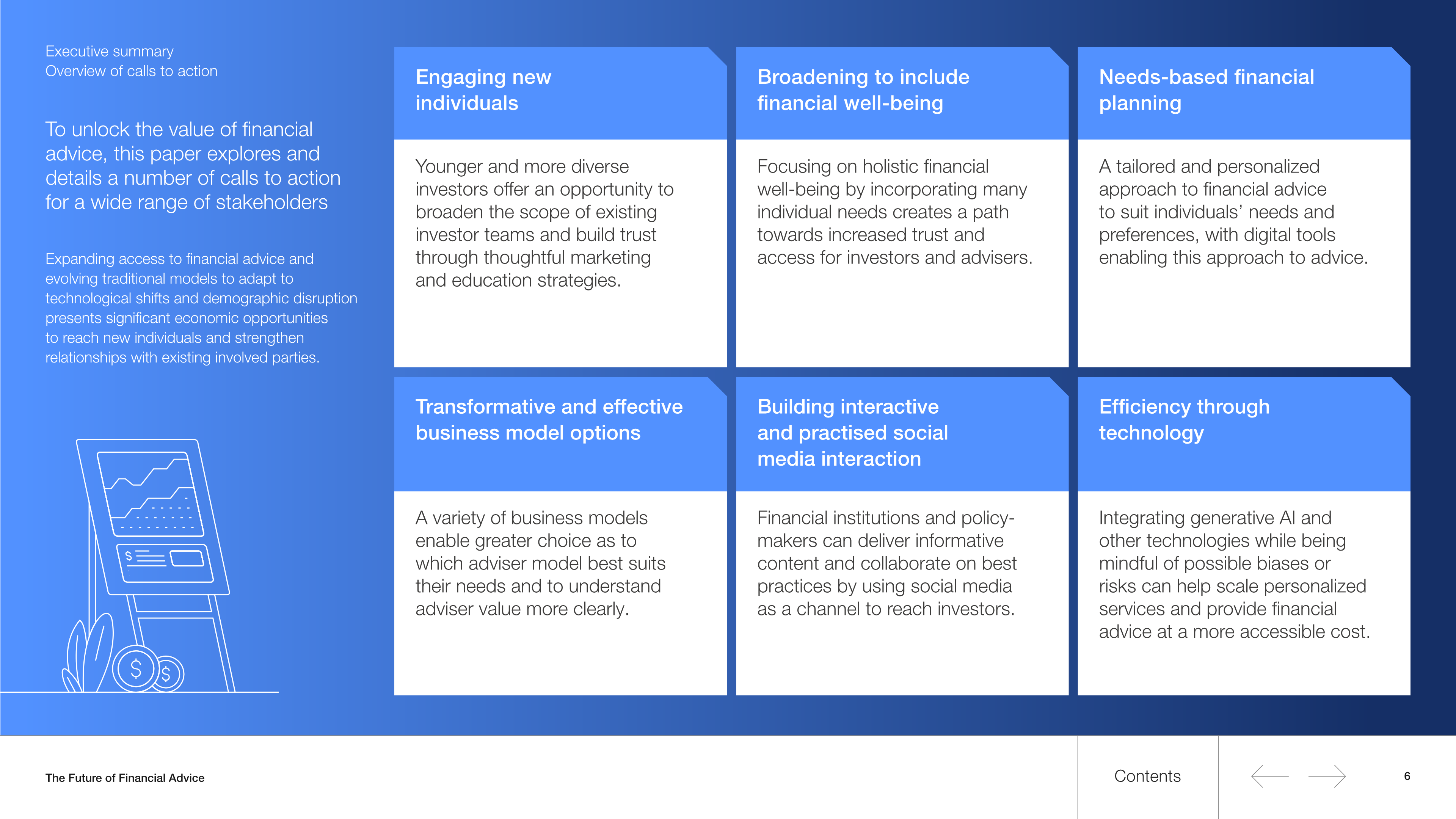 Executive summary
Overview of calls to action

To unlock the value of financial advice, this paper explores and details a number of calls to action for a wide range of stakeholders

Expanding access to financial advice and evolving traditional models to adapt to technological shifts and demographic disruption presents significant economic opportunities to reach new individuals and strengthen relationships with existing involved parties.

$

$

$

Engaging new individuals

Younger and more diverse investors offer an opportunity to broaden the scope of existing investor teams and build trust through thoughtful marketing and education strategies.

Broadening to include financial well-being

Focusing on holistic financial well-being by incorporating many individual needs creates a path towards increased trust and access for investors and advisers.

Needs-based financial planning

A tailored and personalized approach to financial advice to suit individuals' needs and preferences, with digital tools enabling this approach to advice.

Transformative and effective business model options

A variety of business models enable greater choice as to which adviser model best suits their needs and to understand adviser value more clearly.

Building interactive and practised social media interaction

Financial institutions and policy-makers can deliver informative content and collaborate on best practices by using social media as a channel to reach investors.

Efficiency through technology

Integrating generative AI and other technologies while being mindful of possible biases or risks can help scale personalized services and provide financial advice at a more accessible cost.

The Future of Financial Advice

Contents

6